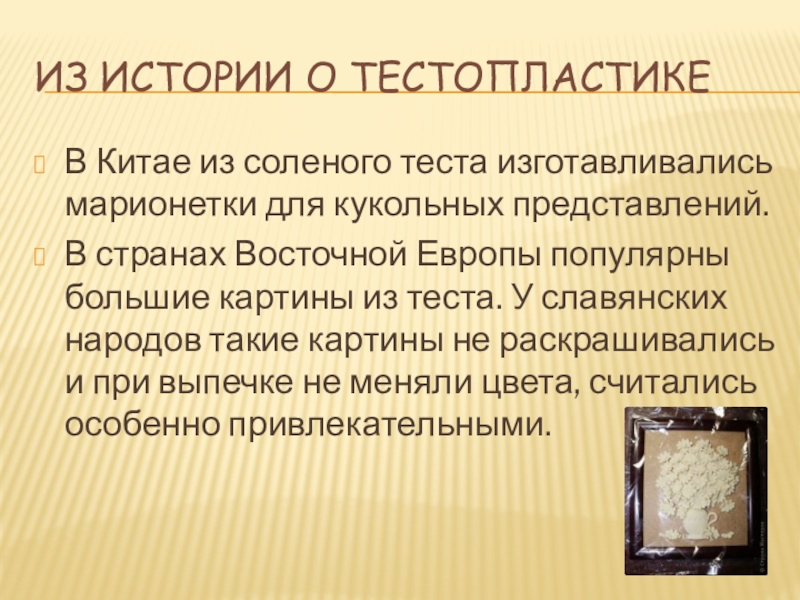 ИЗ ИСТОРИИ О ТЕСТОПЛАСТИКЕ

В Китае из соленого теста изготавливались марионетки для кукольных представлений.

В странах Восточной Европы популярны большие картины из теста. У славянских народов такие картины не раскрашивались и при выпечке не меняли цвета, считались особенно привлекательными.